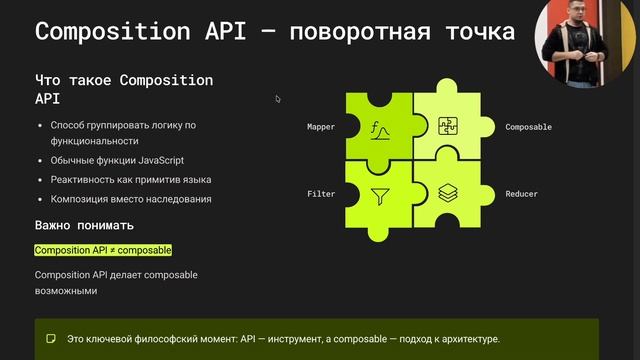 Composition API — поворотная точка

Что такое Composition API

- Способ группировать логику по функциональности
- Обычные функции JavaScript
- Реактивность как примитив языка
- Композиция вместо наследования

Важно понимать

Composition API ≠ composable

Composition API делает composable возможными

Mapper

Composable

Filter

Reducer

Это ключевой философский момент: API — инструмент, а composable — подход к архитектуре.